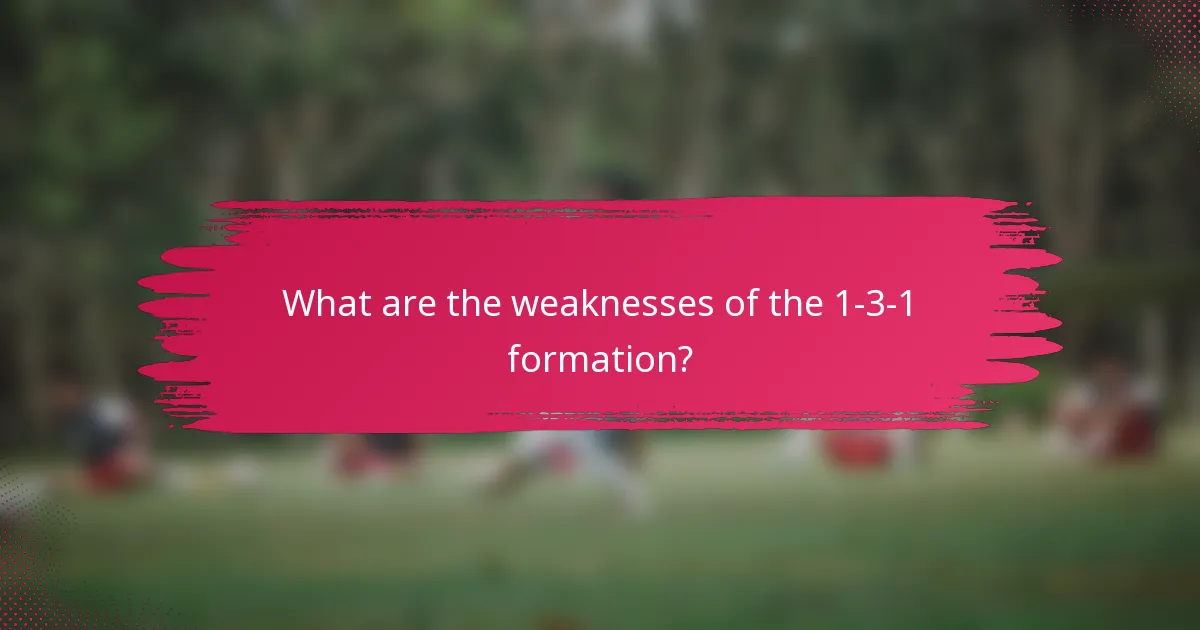 What are the weaknesses of the 1-3-1 formation?